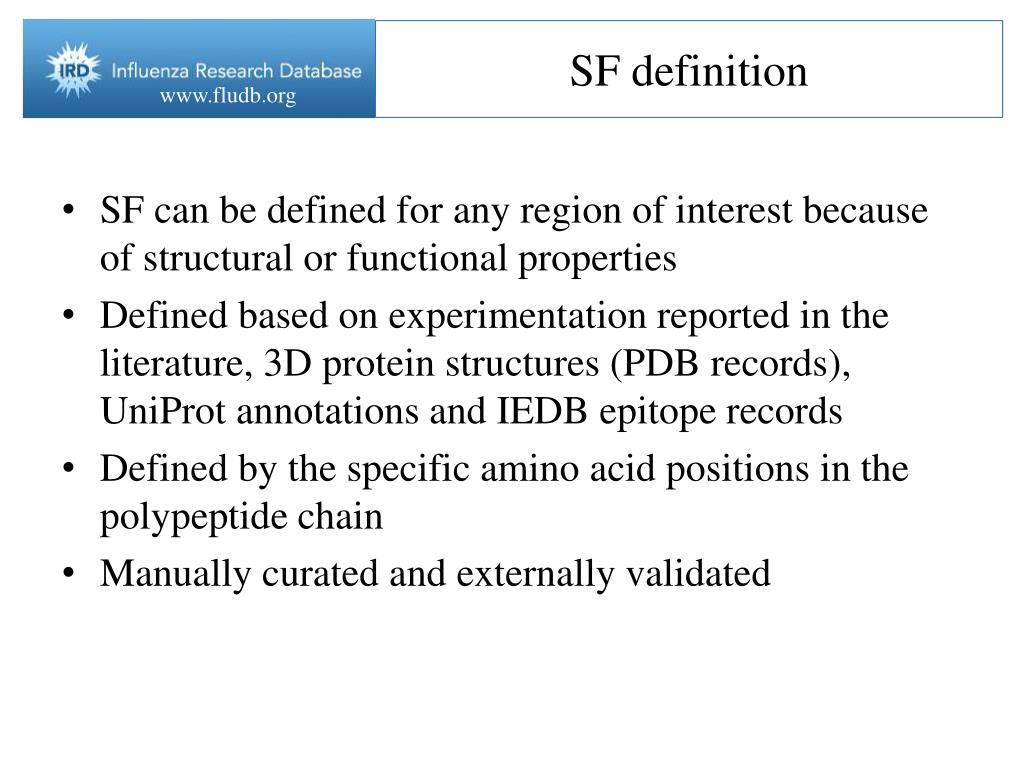 IRD Influenza Research Database
www.fludb.org

SF definition

• SF can be defined for any region of interest because of structural or functional properties
• Defined based on experimentation reported in the literature, 3D protein structures (PDB records), UniProt annotations and IEDB epitope records
• Defined by the specific amino acid positions in the polypeptide chain
• Manually curated and externally validated